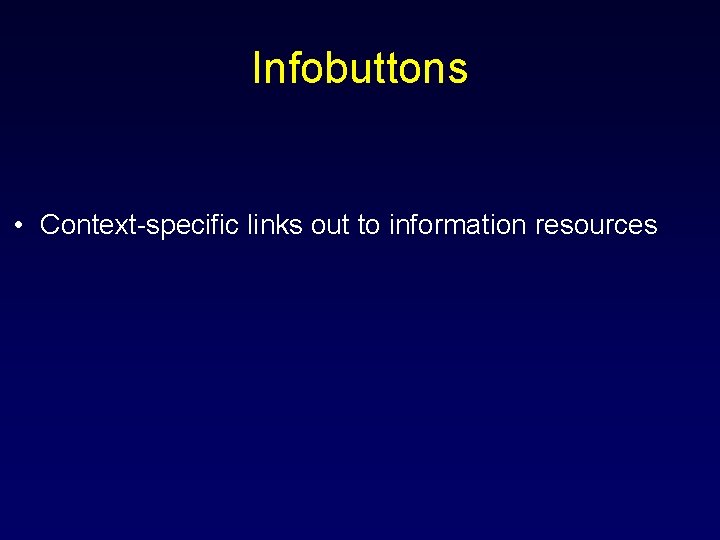 Infobuttons

• Context-specific links out to information resources